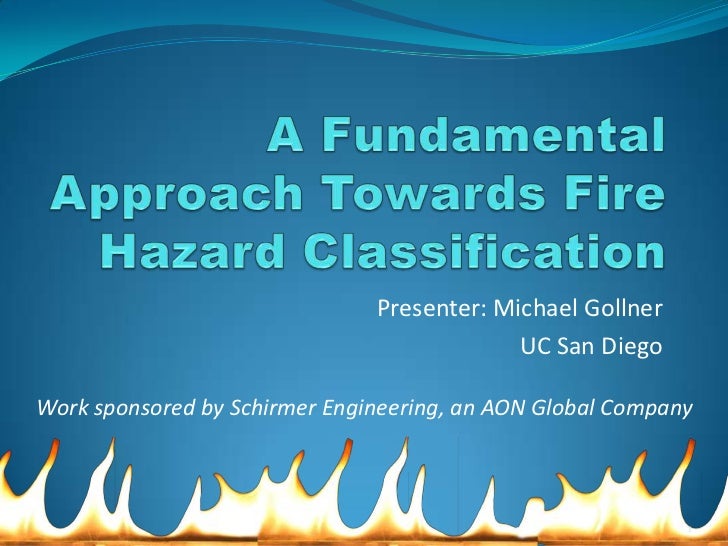 A Fundamental Approach Towards Fire Hazard Classification

Presenter: Michael Gollner

UC San Diego

Work sponsored by Schirmer Engineering, an AON Global Company